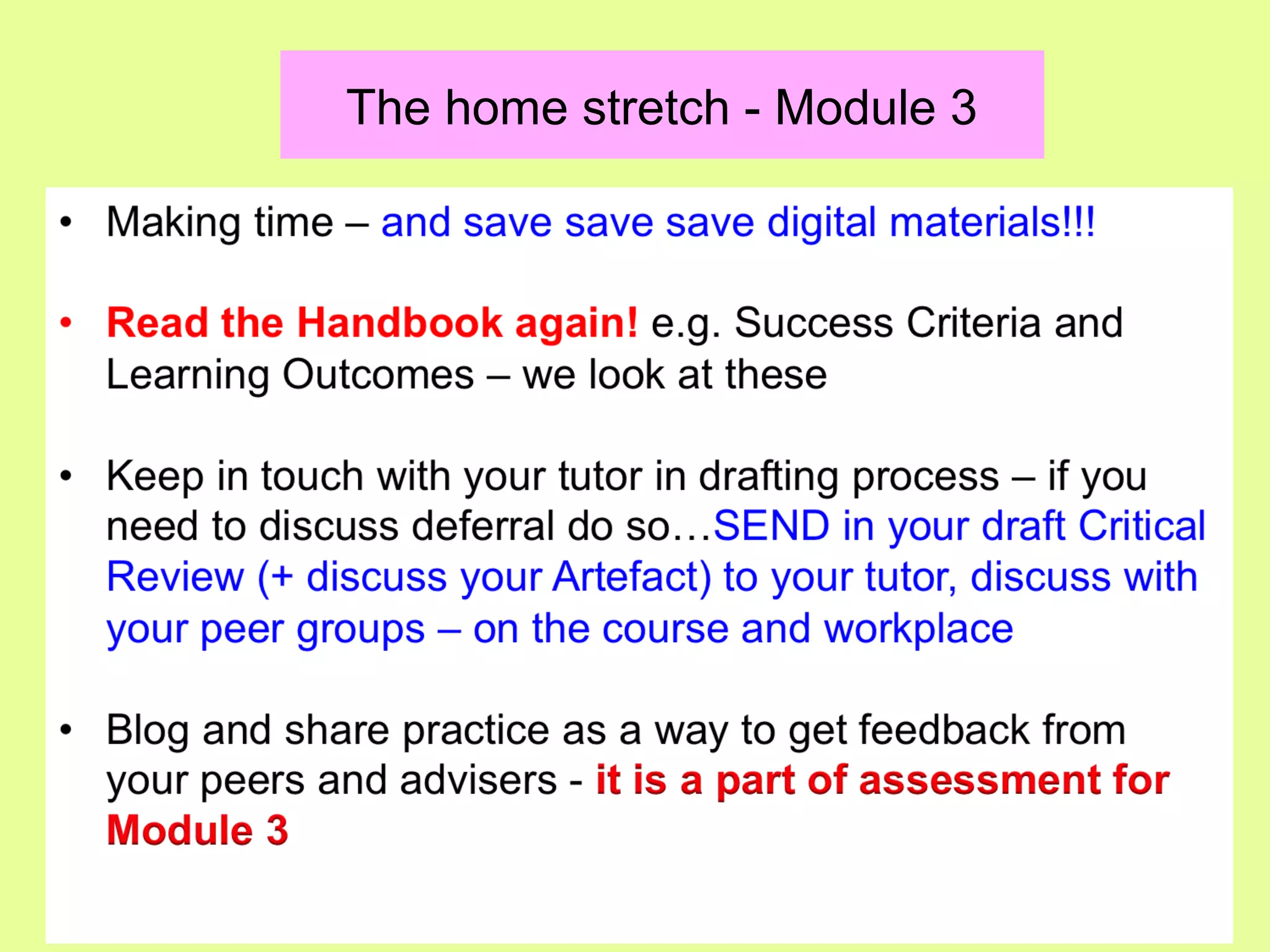 The home stretch - Module 3

• Making time – and save save save digital materials!!!

• Read the Handbook again! e.g. Success Criteria and Learning Outcomes – we look at these

• Keep in touch with your tutor in drafting process – if you need to discuss deferral do so…SEND in your draft Critical Review (+ discuss your Artefact) to your tutor, discuss with your peer groups – on the course and workplace

• Blog and share practice as a way to get feedback from your peers and advisers - it is a part of assessment for Module 3